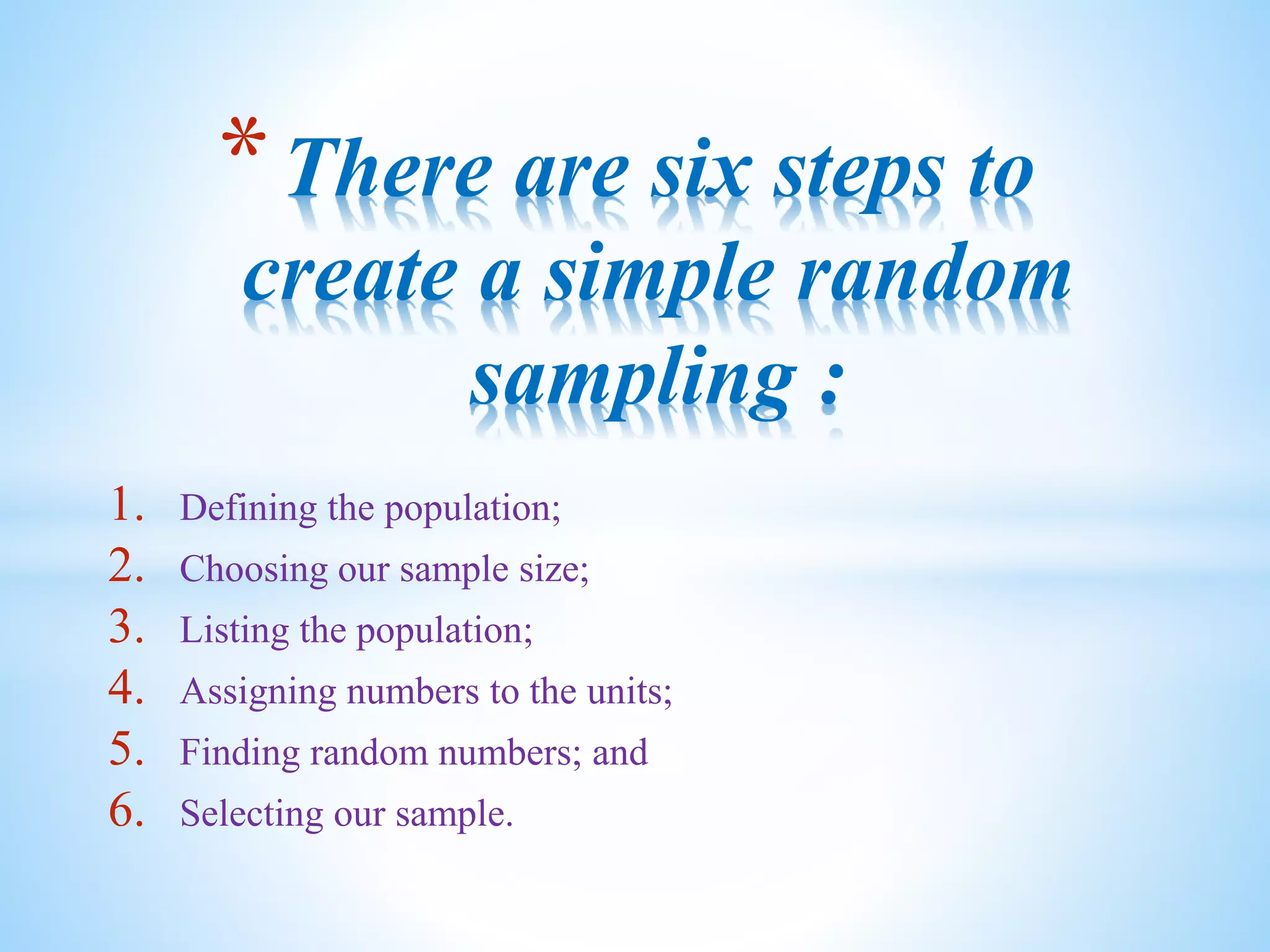 * There are six steps to create a simple random sampling :

1. Defining the population;
2. Choosing our sample size;
3. Listing the population;
4. Assigning numbers to the units;
5. Finding random numbers; and
6. Selecting our sample.